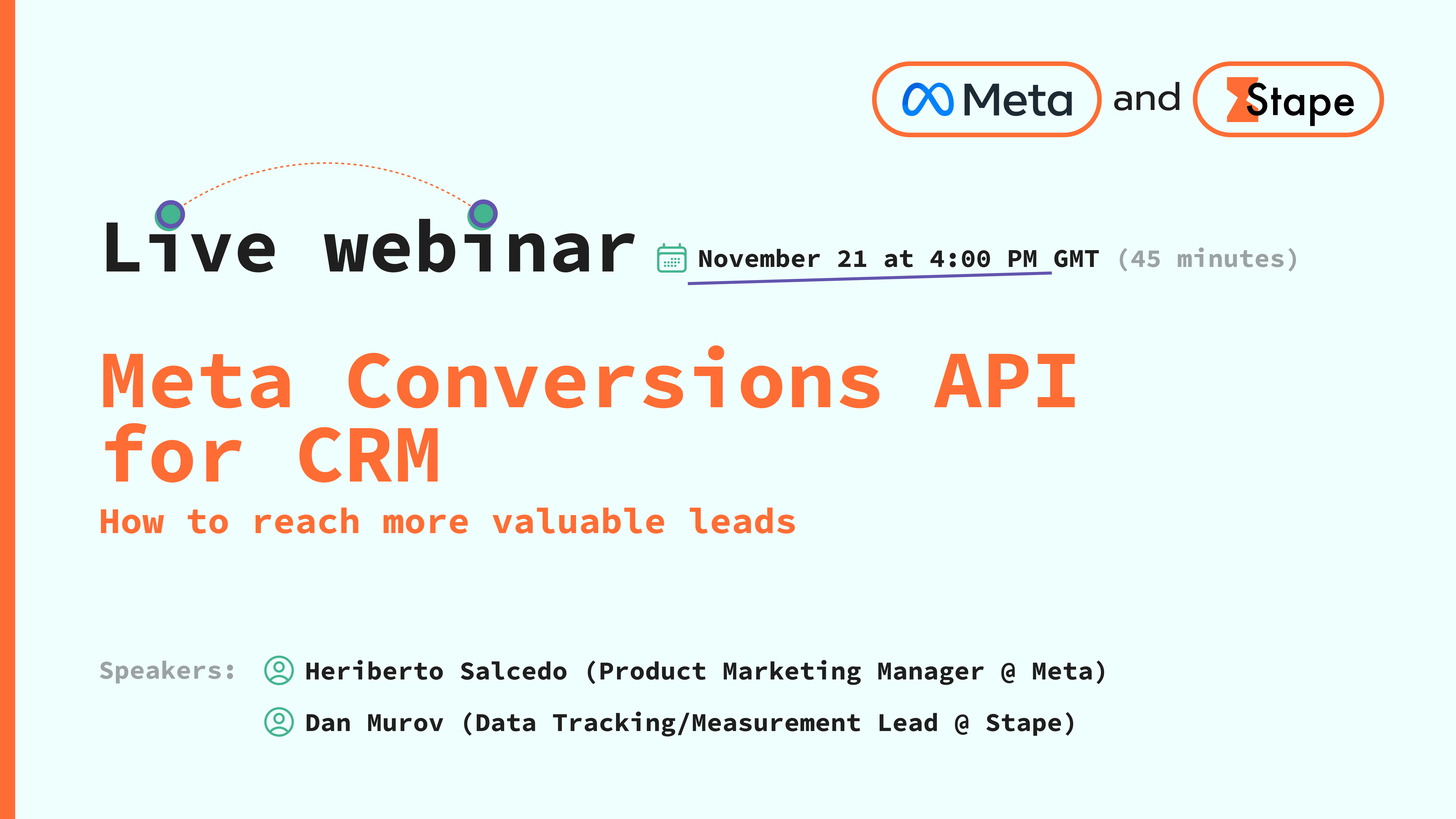 Meta and Stape

Live webinar November 21 at 4:00 PM GMT (45 minutes)

Meta Conversions API for CRM

How to reach more valuable leads

Speakers: Heriberto Salcedo (Product Marketing Manager @ Meta)

Dan Murov (Data Tracking/Measurement Lead @ Stape)